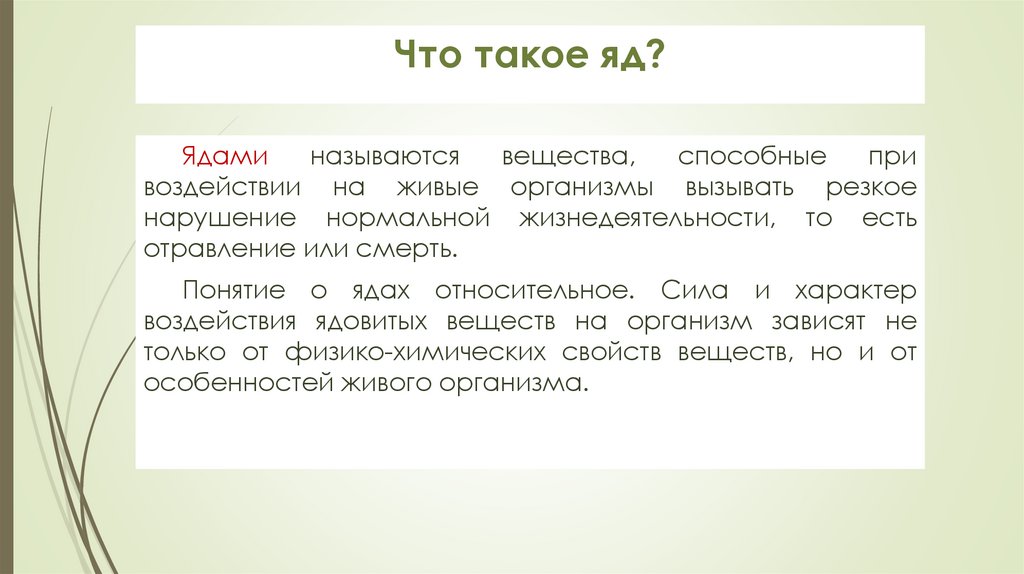 Что такое яд?

Ядами называются вещества, способные при воздействии на живые организмы вызывать резкое нарушение нормальной жизнедеятельности, то есть отравление или смерть.

Понятие о ядах относительное. Сила и характер воздействия ядовитых веществ на организм зависят не только от физико-химических свойств веществ, но и от особенностей живого организма.